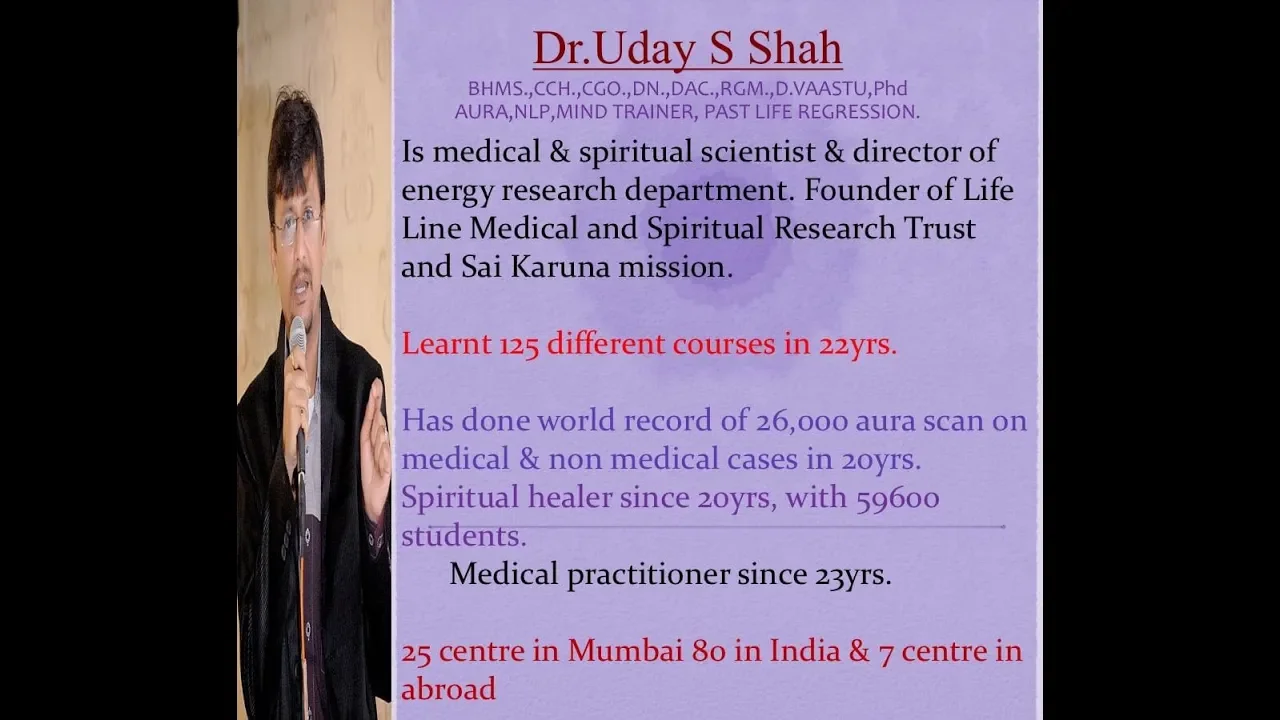 Dr.Uday S Shah

BHMS.,CCH.,CGO.,DN.,DAC.,RGM.,D.VAASTU,Phd AURA,NLP,MIND TRAINER, PAST LIFE REGRESSION.

Is medical & spiritual scientist & director of energy research department. Founder of Life Line Medical and Spiritual Research Trust and Sai Karuna mission.

Learnt 125 different courses in 22yrs.

Has done world record of 26,000 aura scan on medical & non medical cases in 20yrs. Spiritual healer since 20yrs, with 59600 students.

Medical practitioner since 23yrs.

25 centre in Mumbai 80 in India & 7 centre in abroad